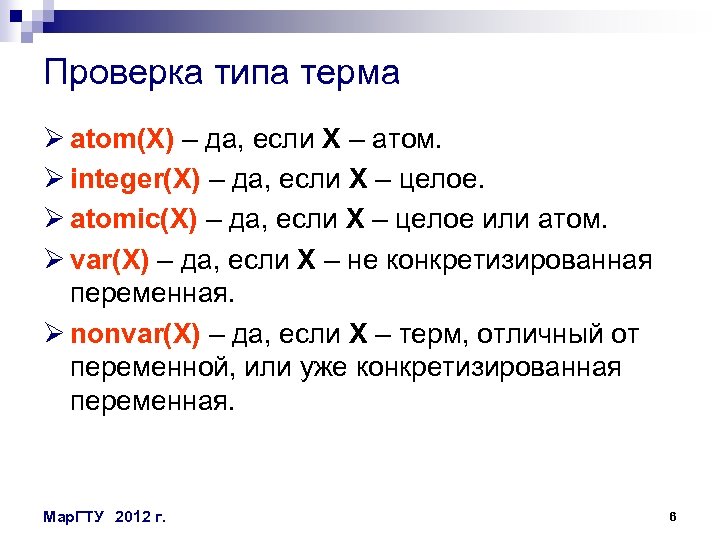 Проверка типа терма

➢ atom(X) – да, если X – атом.

➢ integer(X) – да, если X – целое.

➢ atomic(X) – да, если X – целое или атом.

➢ var(X) – да, если X – не конкретизированная переменная.

➢ nonvar(X) – да, если X – терм, отличный от переменной, или уже конкретизированная переменная.

МарГТУ 2012 г.

6